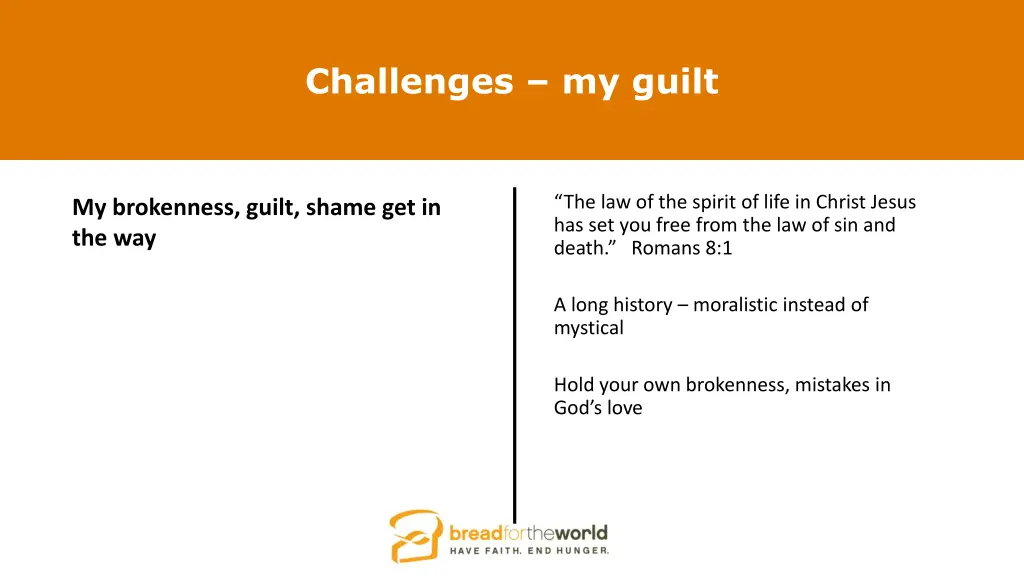 Challenges – my guilt

My brokenness, guilt, shame get in the way

“The law of the spirit of life in Christ Jesus has set you free from the law of sin and death.” Romans 8:1

A long history – moralistic instead of mystical

Hold your own brokenness, mistakes in God’s love

breadfortheworld
HAVE FAITH. END HUNGER.